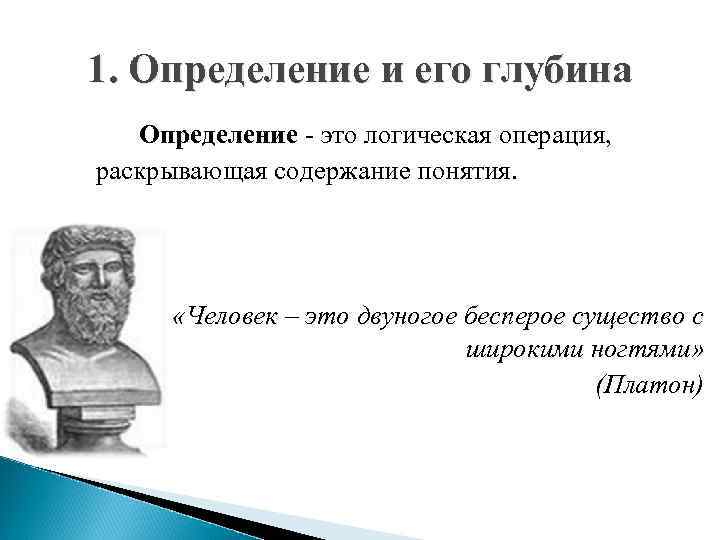 1. Определение и его глубина

Определение - это логическая операция, раскрывающая содержание понятия.

«Человек – это двуногое бесперое существо с широкими ногтями»
(Платон)